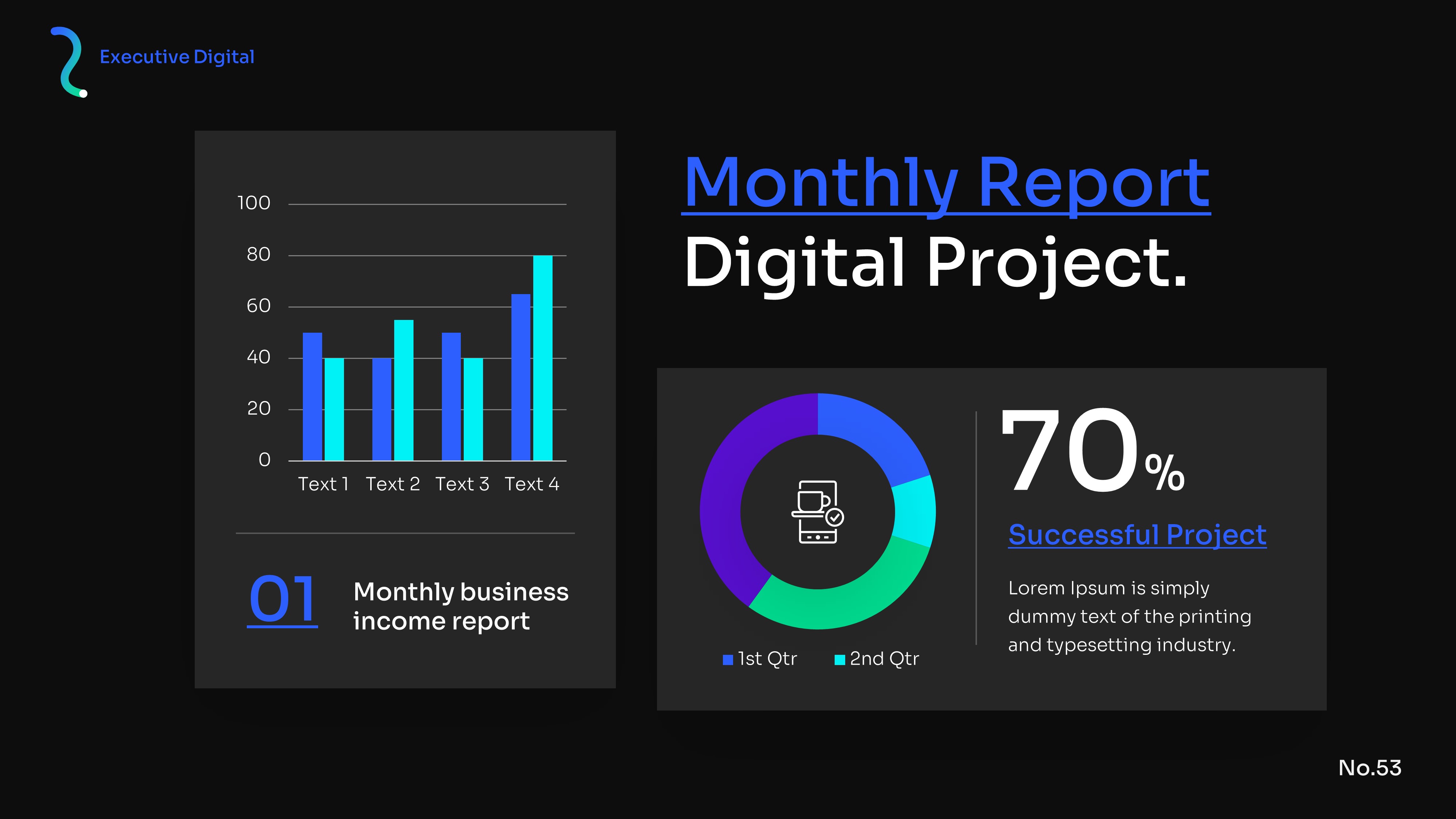 Executive Digital

100
80
60
40
20
0
Text 1 Text 2 Text 3 Text 4

01 Monthly business income report

Monthly Report
Digital Project.

1st Qtr 2nd Qtr

70%

Successful Project

Lorem Ipsum is simply dummy text of the printing and typesetting industry.

No.53